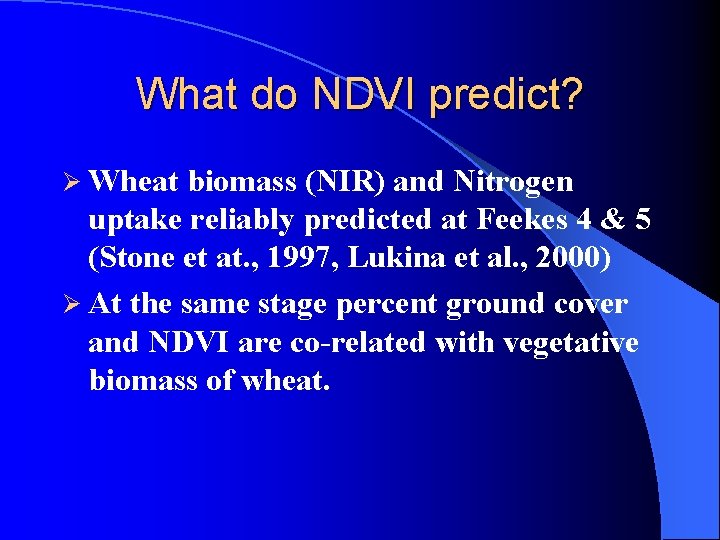 What do NDVI predict?

➢ Wheat biomass (NIR) and Nitrogen uptake reliably predicted at Feekes 4 & 5 (Stone et at., 1997, Lukina et al., 2000)

➢ At the same stage percent ground cover and NDVI are co-related with vegetative biomass of wheat.